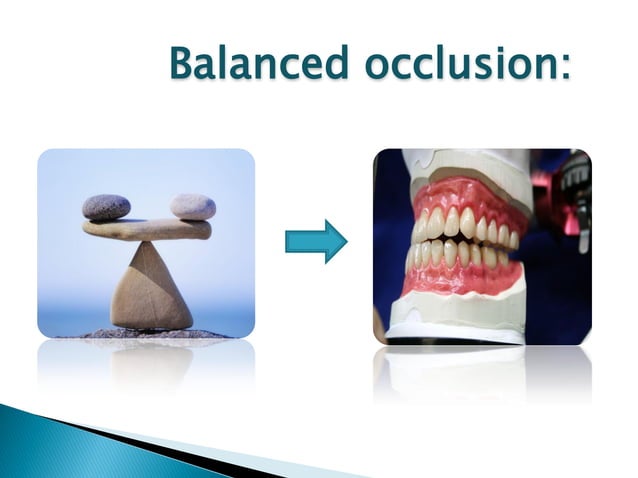 Balanced occlusion: